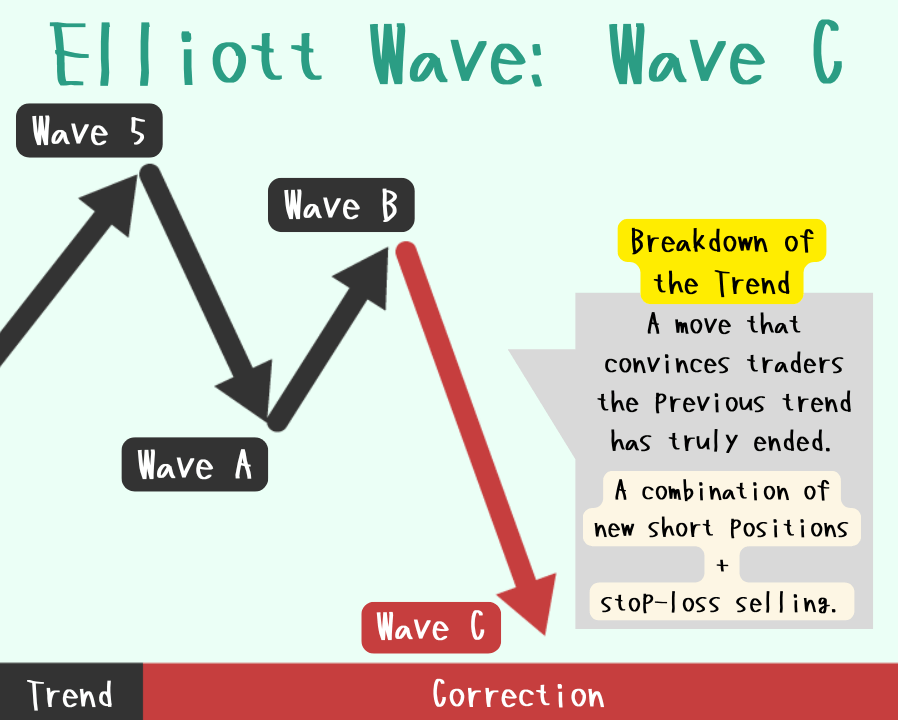 Elliott Wave: Wave C

Wave 5

Wave B

Wave A

Wave C

Breakdown of the Trend

A move that convinces traders the previous trend has truly ended.

A combination of new short positions + stop-loss selling.

Trend

Correction